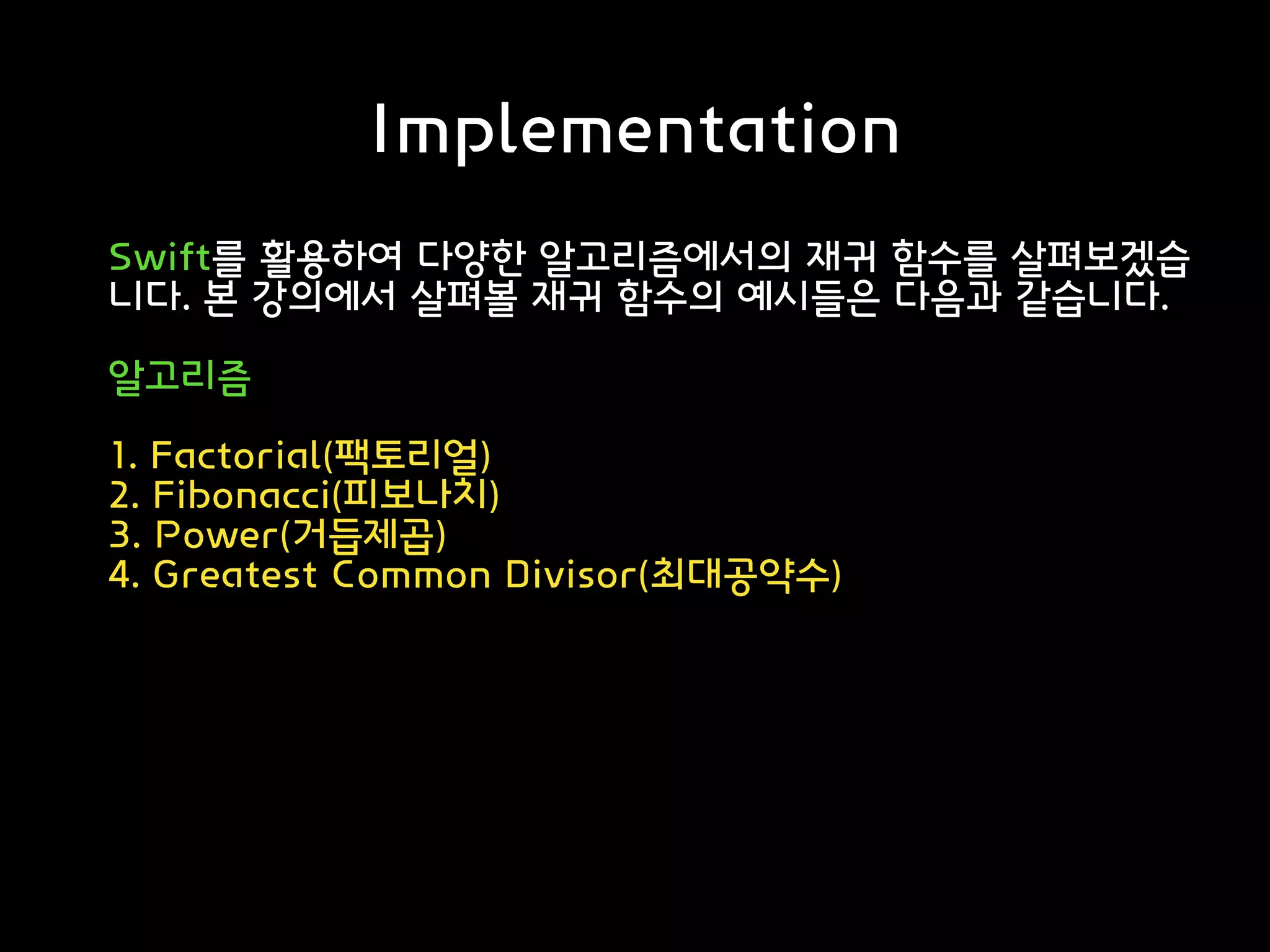 Implementation

Swift를 활용하여 다양한 알고리즘에서의 재귀 함수를 살펴보겠습니다. 본 강의에서 살펴볼 재귀 함수의 예시들은 다음과 같습니다.

알고리즘

1. Factorial(팩토리얼)
2. Fibonacci(피보나치)
3. Power(거듭제곱)
4. Greatest Common Divisor(최대공약수)